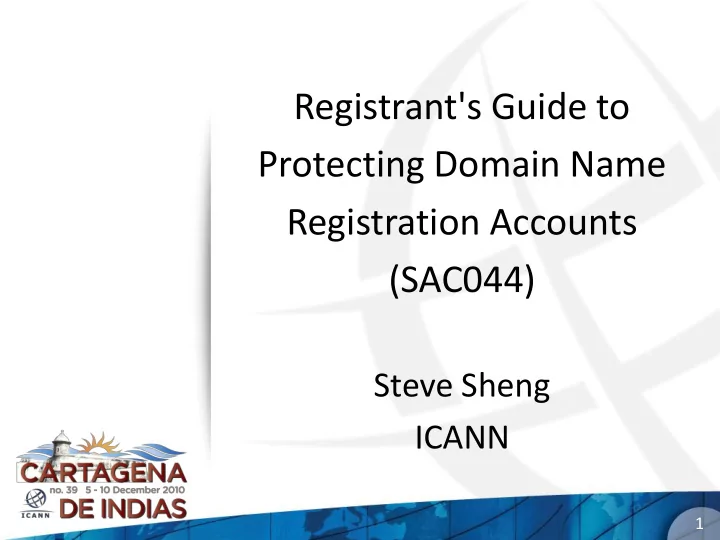 Registrant's Guide to Protecting Domain Name Registration Accounts (SAC044)

Steve Sheng
ICANN

CARTAGENA
no. 39 5 - 10 December 2010
ICANN
DE INDIAS

1